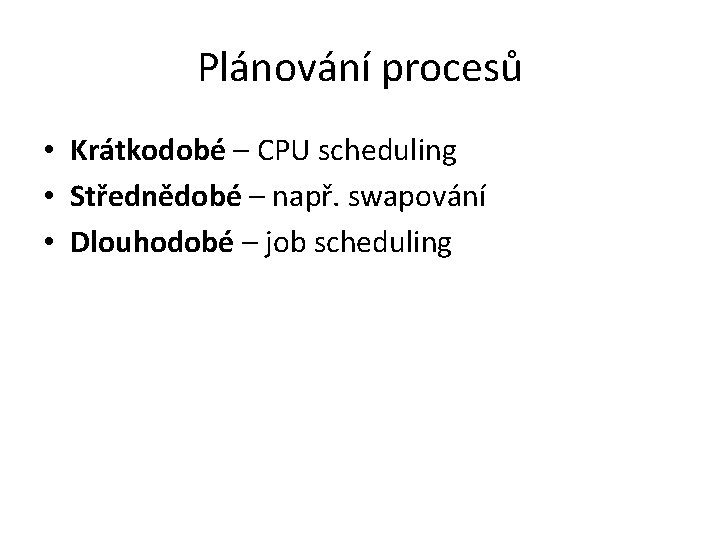 Plánování procesů

• Krátkodobé – CPU scheduling
• Střednědobé – např. swapování
• Dlouhodobé – job scheduling